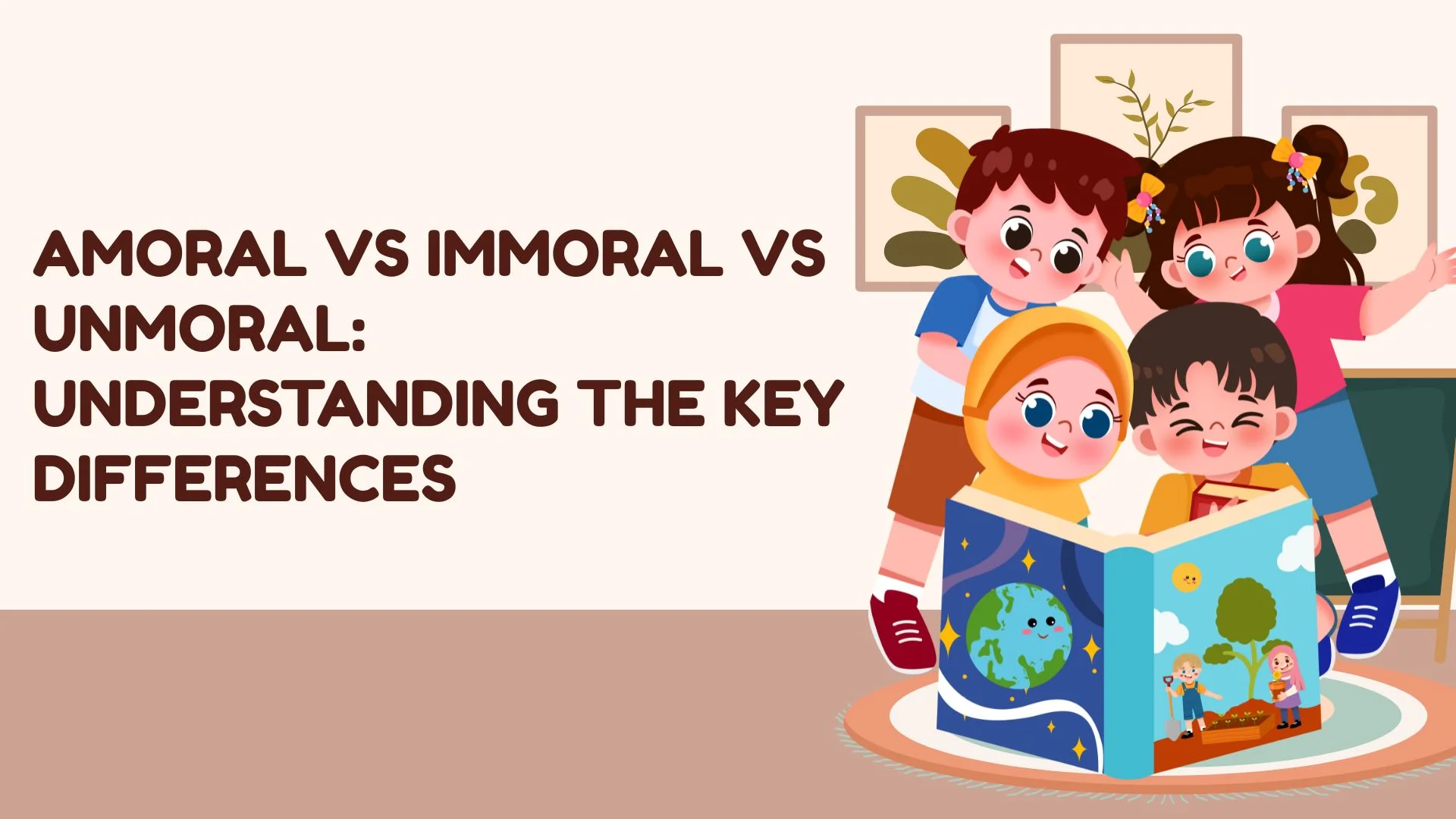 AMORAL VS IMMORAL VS UNMORAL: UNDERSTANDING THE KEY DIFFERENCES